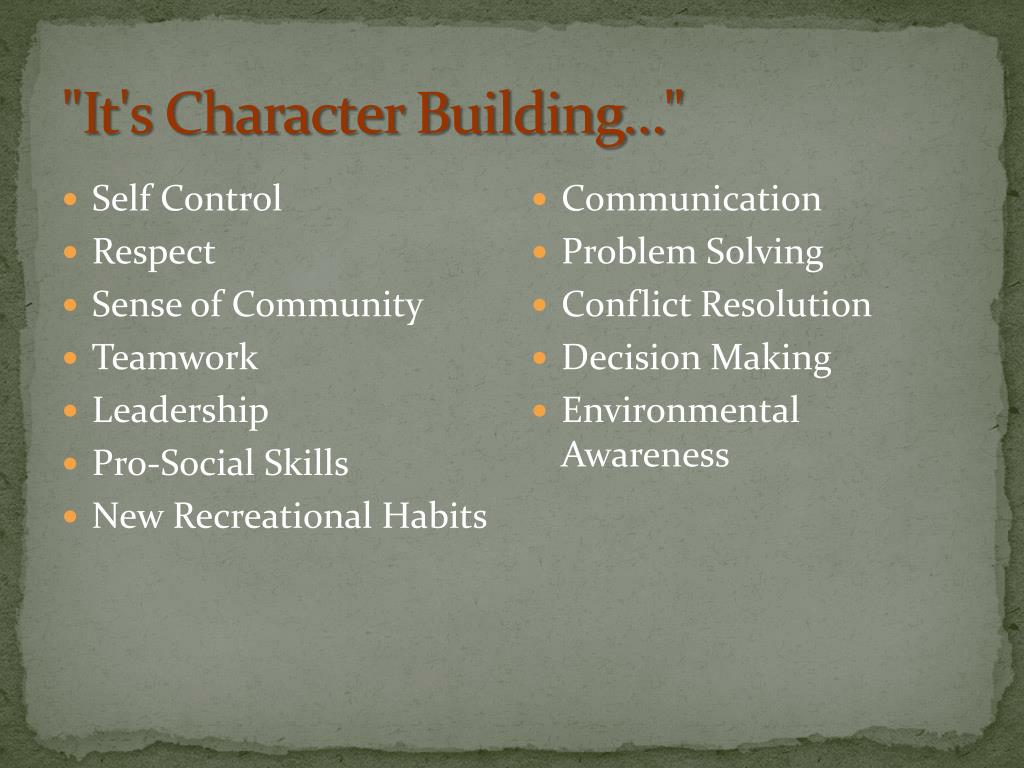 "It's Character Building…"

- Self Control
- Respect
- Sense of Community
- Teamwork
- Leadership
- Pro-Social Skills
- New Recreational Habits

- Communication
- Problem Solving
- Conflict Resolution
- Decision Making
- Environmental Awareness